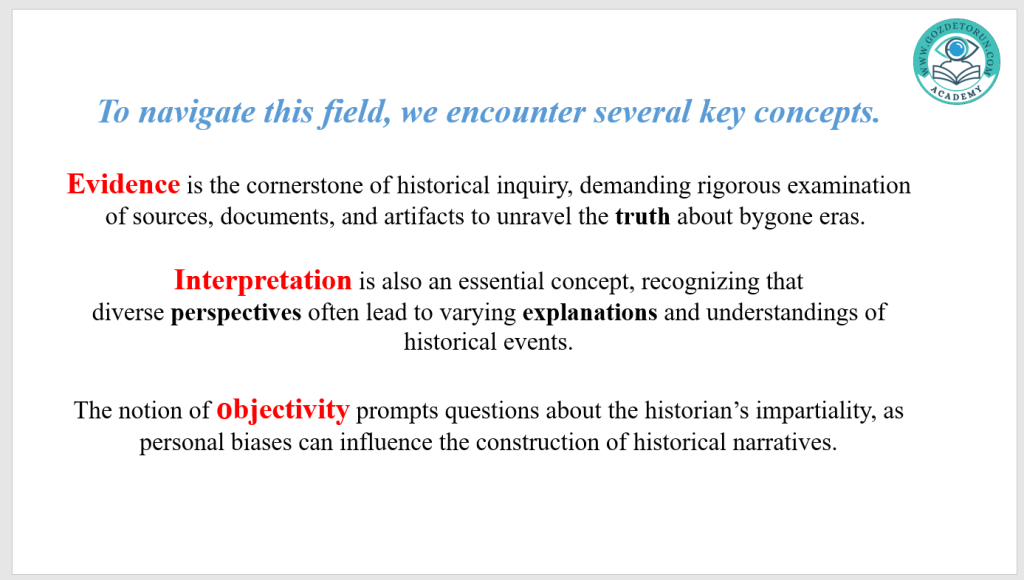 WWW.GOZDETORUN.COM
ACADEMY

To navigate this field, we encounter several key concepts.

Evidence is the cornerstone of historical inquiry, demanding rigorous examination of sources, documents, and artifacts to unravel the truth about bygone eras.

Interpretation is also an essential concept, recognizing that diverse perspectives often lead to varying explanations and understandings of historical events.

The notion of objectivity prompts questions about the historian's impartiality, as personal biases can influence the construction of historical narratives.